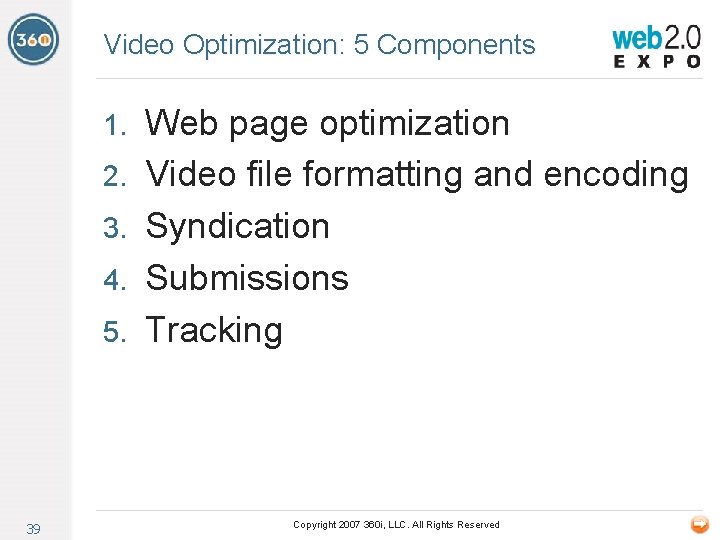 360i

Video Optimization: 5 Components

web2.0 EXPO

1. Web page optimization
2. Video file formatting and encoding
3. Syndication
4. Submissions
5. Tracking

39

Copyright 2007 360i, LLC. All Rights Reserved